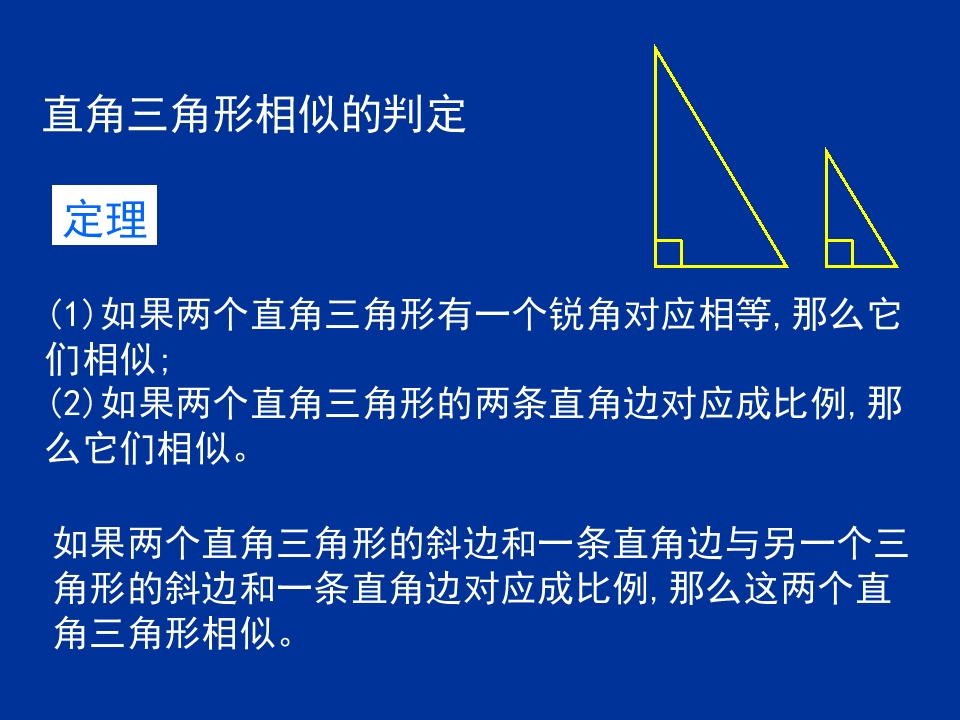 直角三角形相似的判定

定理

(1)如果两个直角三角形有一个锐角对应相等,那么它们相似;
(2)如果两个直角三角形的两条直角边对应成比例,那么它们相似。

如果两个直角三角形的斜边和一条直角边与另一个三角形的斜边和一条直角边对应成比例,那么这两个直角三角形相似。